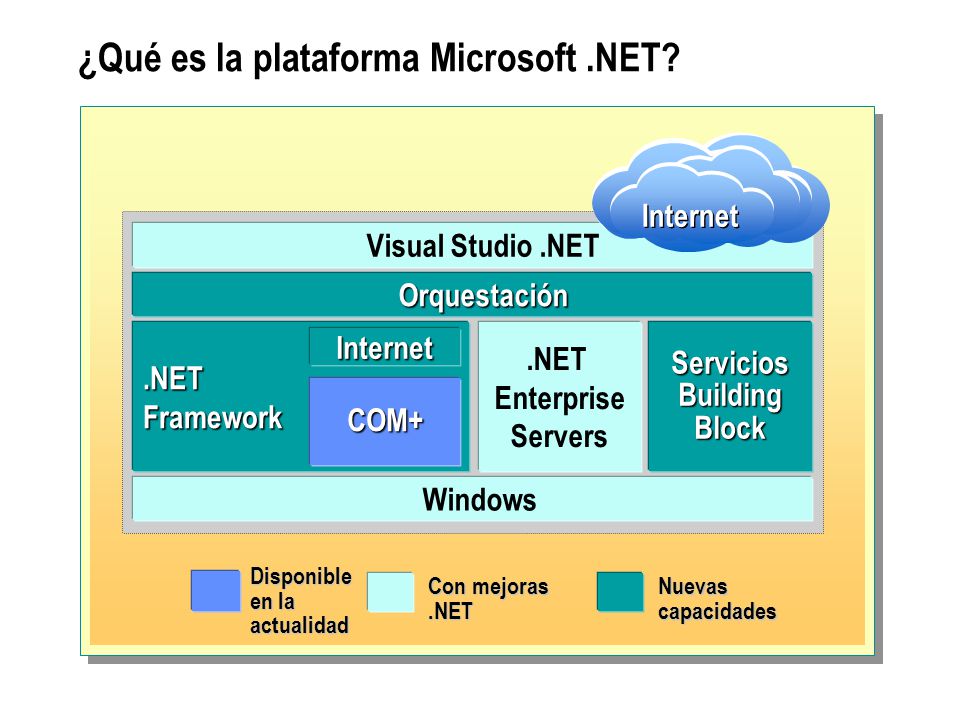 ¿Qué es la plataforma Microsoft .NET?

Internet

Visual Studio .NET

Orquestación

.NET Framework

Internet

COM+

.NET Enterprise Servers

Servicios Building Block

Windows

Disponible en la actualidad

Con mejoras .NET

Nuevas capacidades